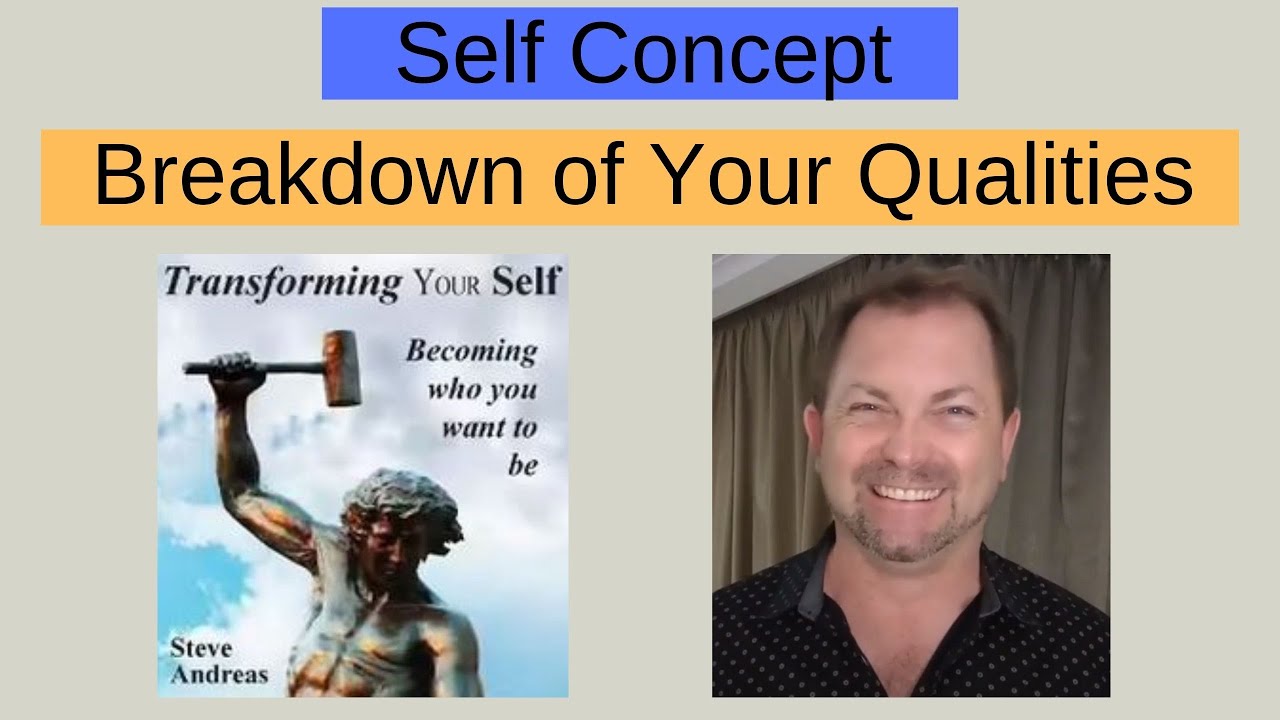 Self Concept

Breakdown of Your Qualities

Transforming Your Self

Becoming who you want to be

Steve Andreas